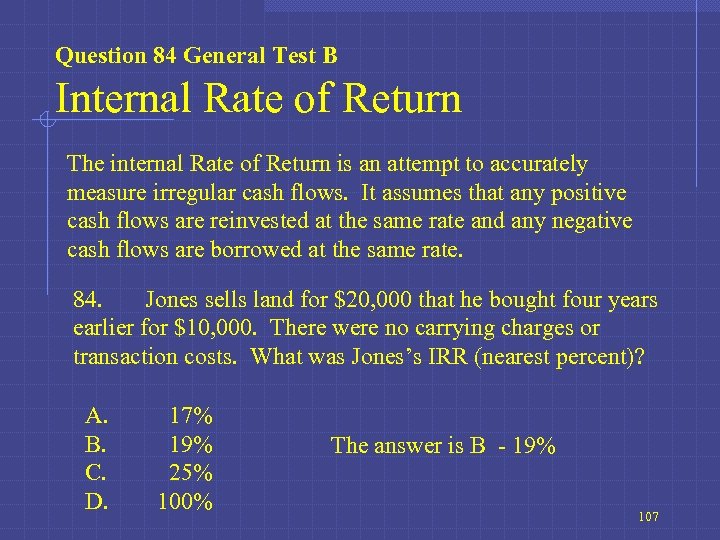 Question 84 General Test B
Internal Rate of Return

The internal Rate of Return is an attempt to accurately measure irregular cash flows. It assumes that any positive cash flows are reinvested at the same rate and any negative cash flows are borrowed at the same rate.

84. Jones sells land for \$20,000 that he bought four years earlier for \$10,000. There were no carrying charges or transaction costs. What was Jones's IRR (nearest percent)?

A. 17%
B. 19%
C. 25%
D. 100%

The answer is B - 19%

107